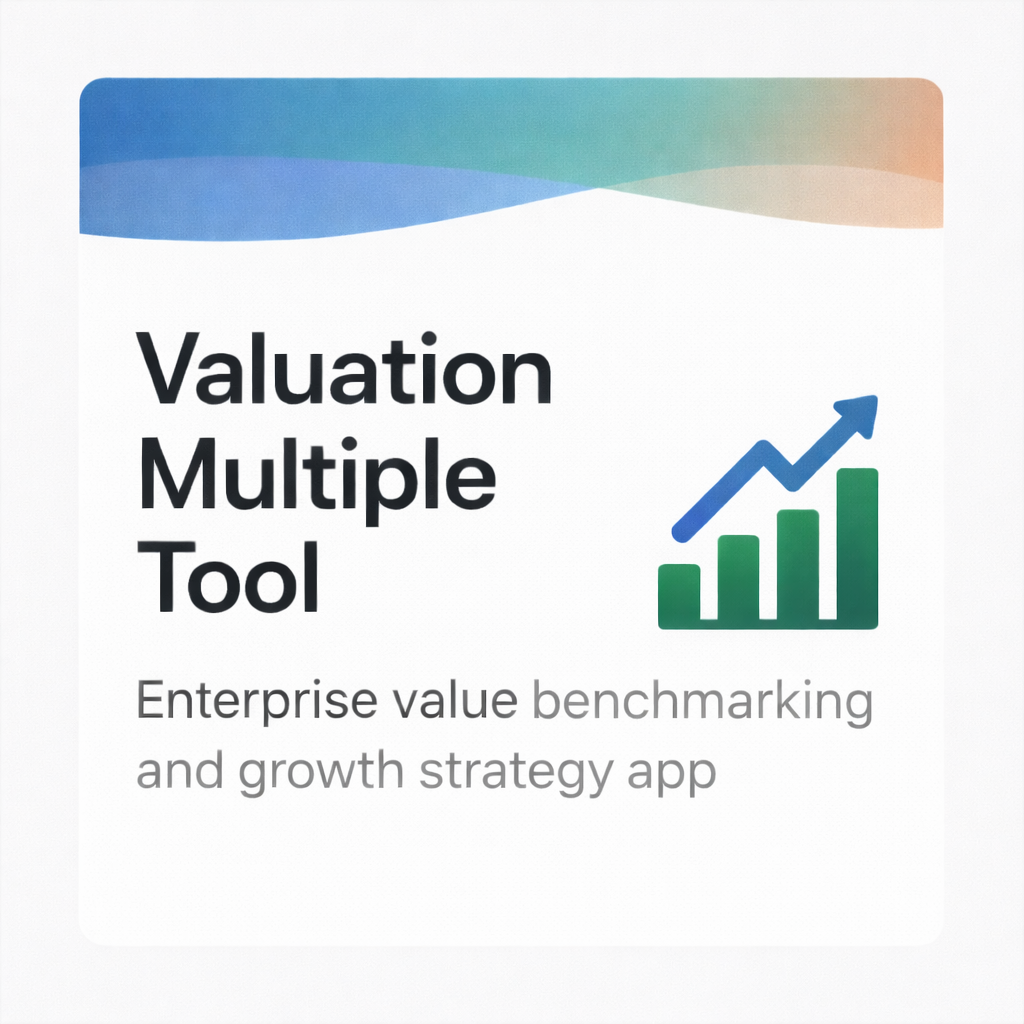 Valuation Multiple Tool

Enterprise value benchmarking and growth strategy app